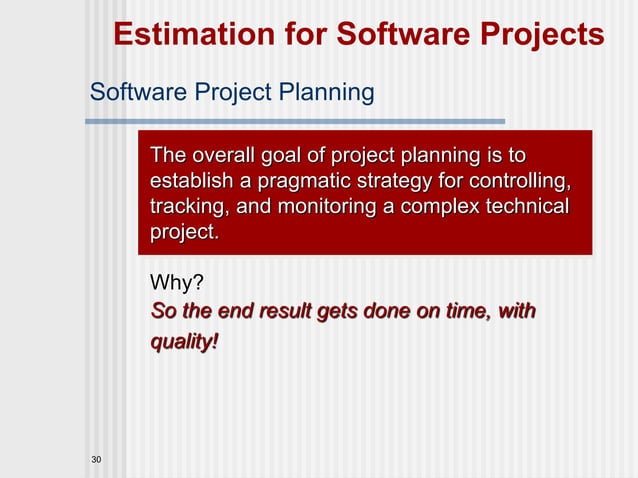 Estimation for Software Projects

Software Project Planning

The overall goal of project planning is to establish a pragmatic strategy for controlling, tracking, and monitoring a complex technical project.

Why?
So the end result gets done on time, with quality!

30